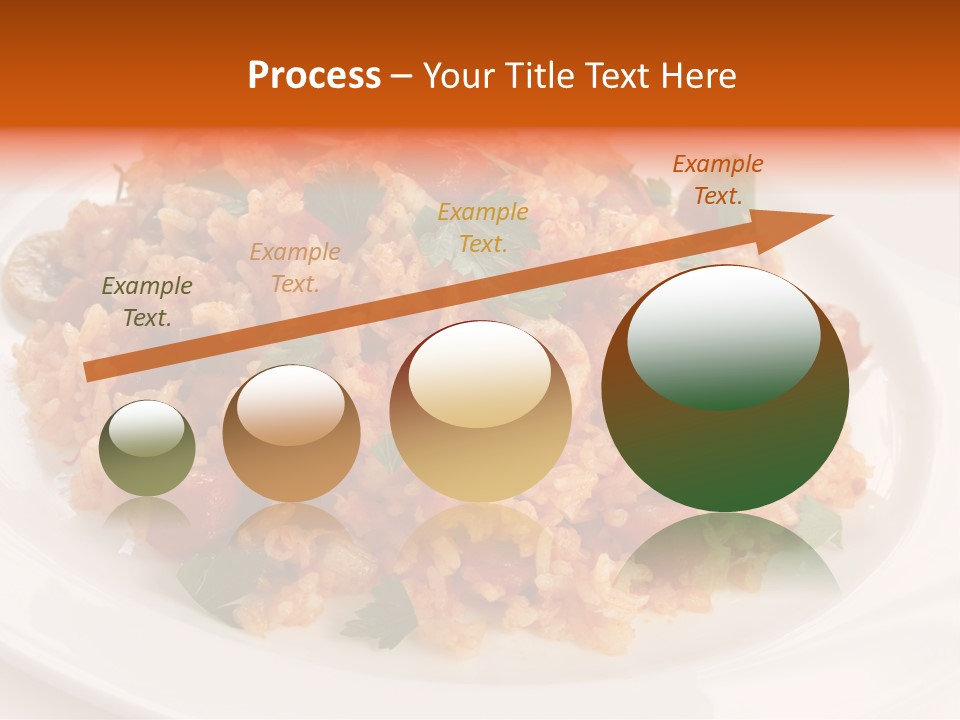 Process – Your Title Text Here

Example Text.

Example Text.

Example Text.

Example Text.